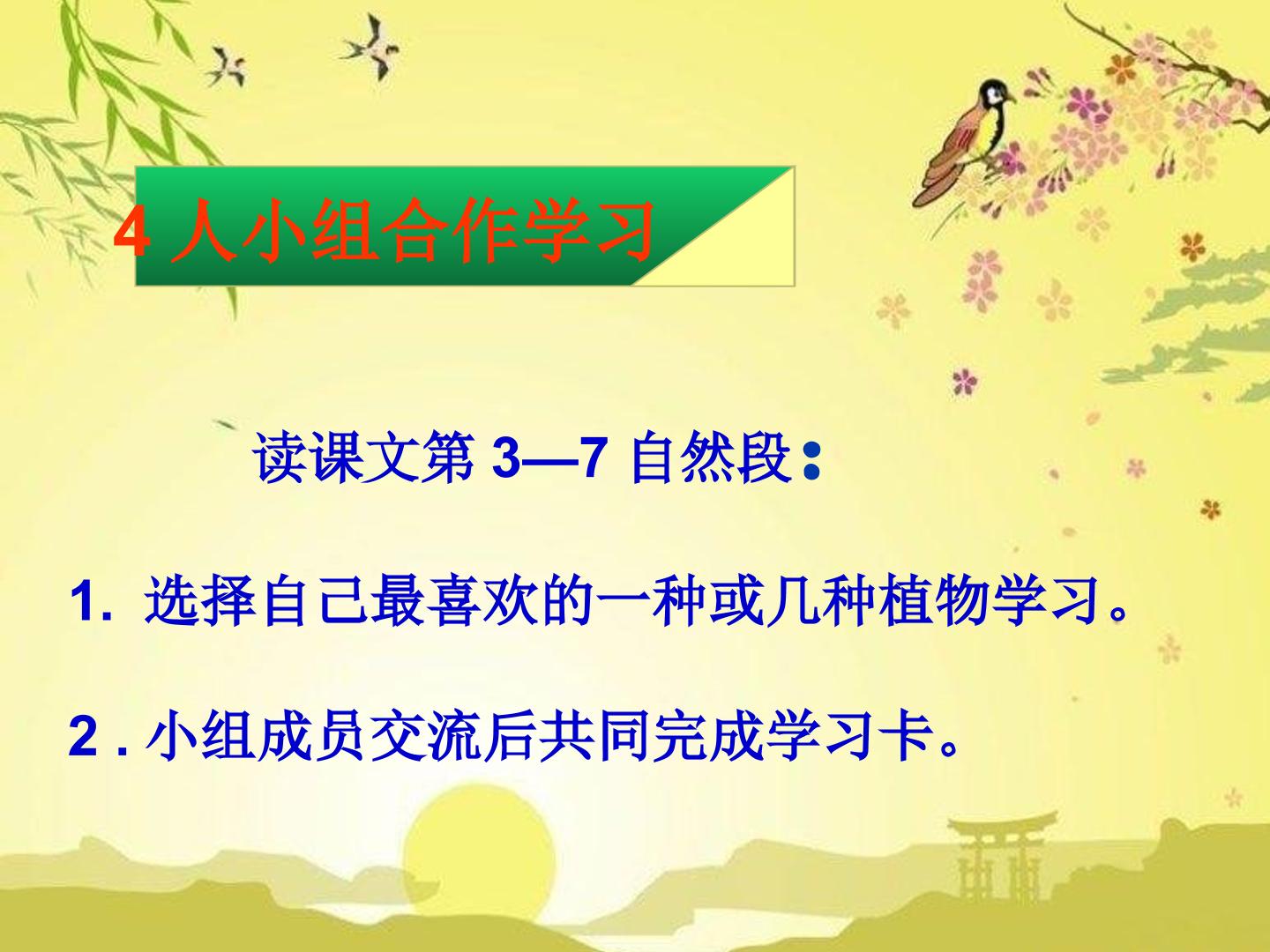 4人小组合作学习

读课文第3—7自然段：

1.选择自己最喜欢的一种或几种植物学习。

2.小组成员交流后共同完成学习卡。